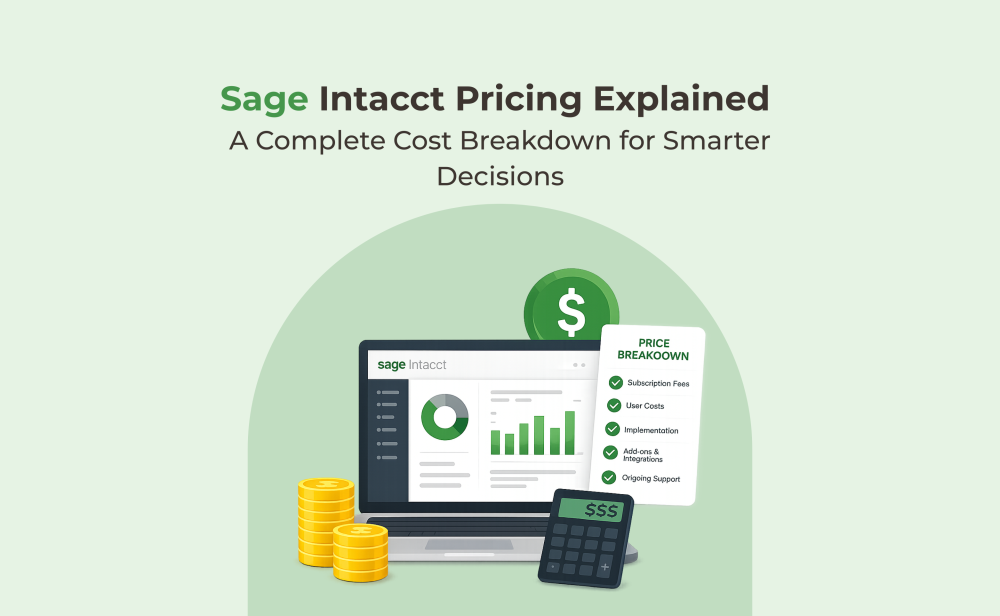 Sage Intacct Pricing Explained
A Complete Cost Breakdown for Smarter Decisions

$

sage Intacct

PRICE BREAKOOWN

Subscription Fees

User Costs

Implementation

Add-ons & Integrations

Origoing Support

$$$